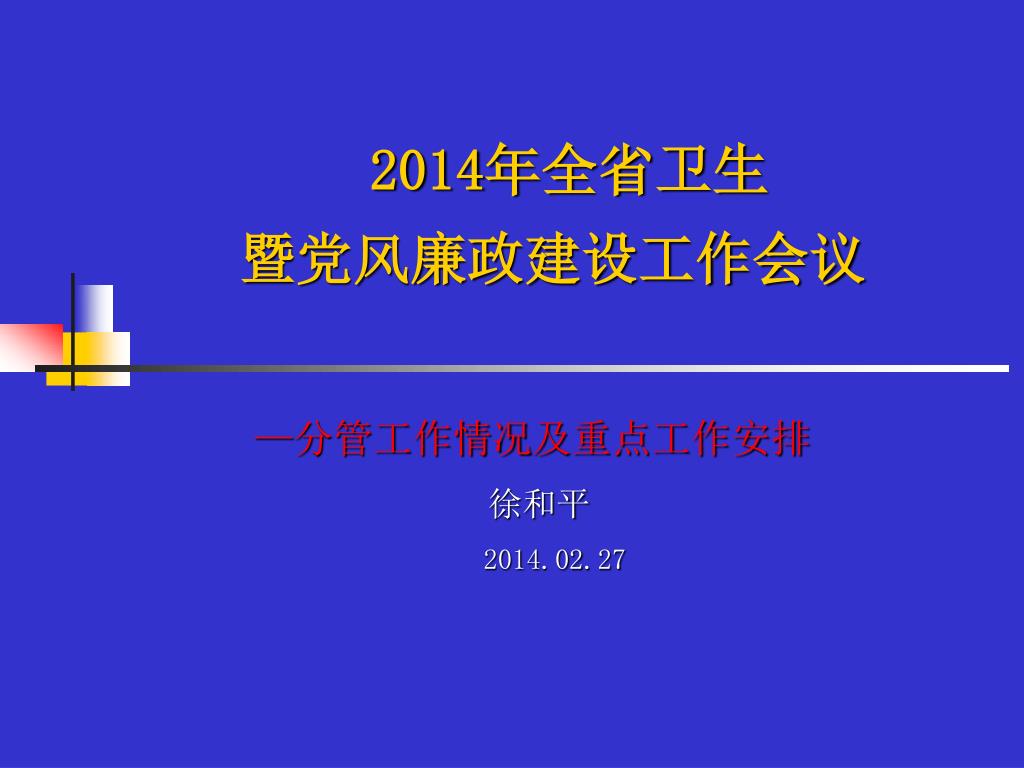 2014年全省卫生
暨党风廉政建设工作会议

—分管工作情况及重点工作安排

徐和平

2014.02.27